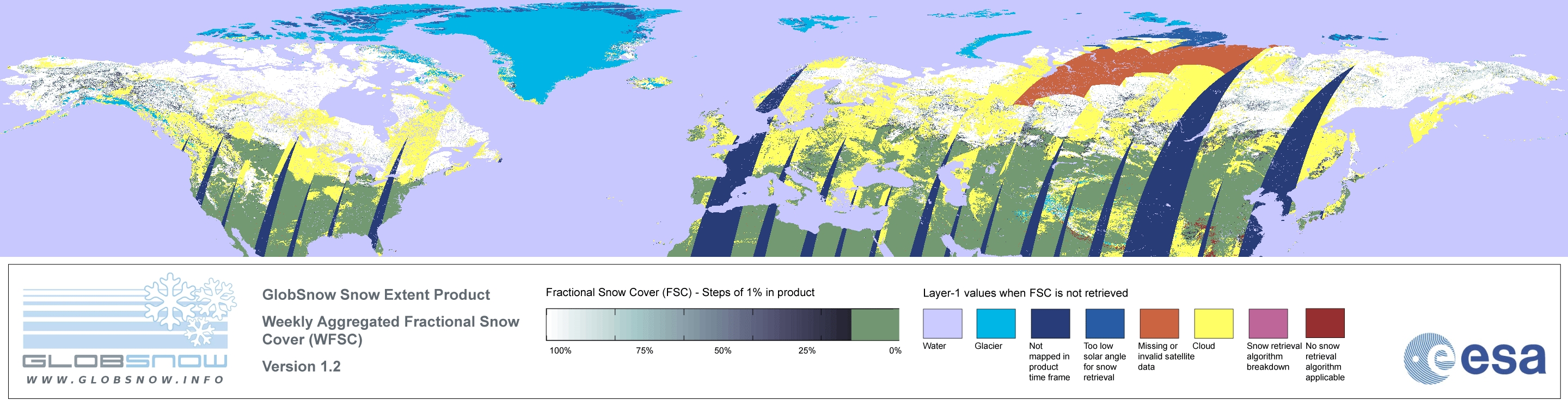 GLOBSNOW
WWW.GLOBSNOW.INFO

GlobSnow Snow Extent Product

Weekly Aggregated Fractional Snow Cover (WFSC)

Version 1.2

Fractional Snow Cover (FSC) - Steps of 1% in product

100% 75% 50% 25% 0%

Layer-1 values when FSC is not retrieved

Water
Glacier
Not mapped in product time frame
Too low solar angle for snow retrieval
Missing or invalid satellite data
Cloud
Snow retrieval algorithm breakdown
No snow retrieval algorithm applicable

esa